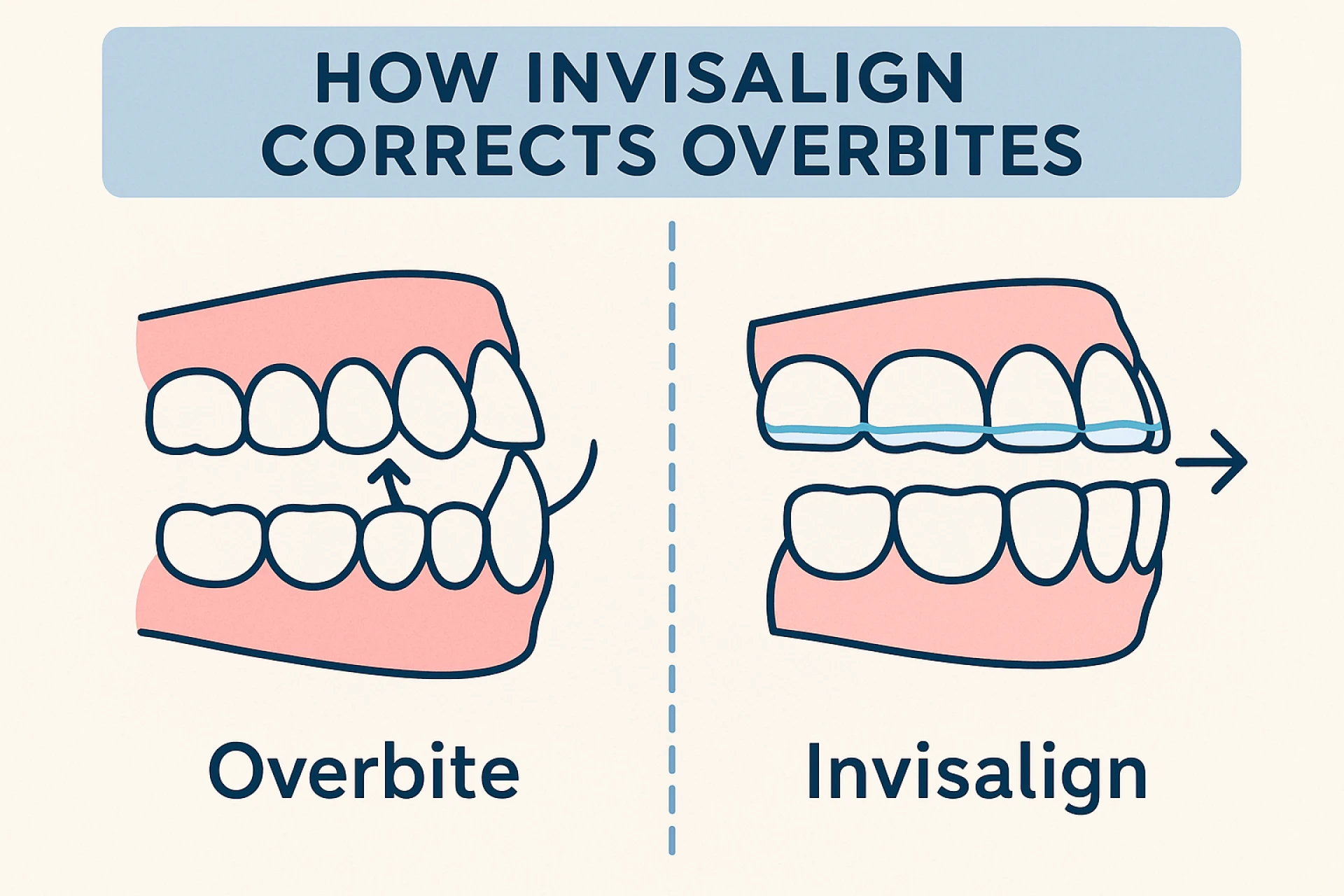 HOW INVISALIGN CORRECTS OVERBITES

Overbite

Invisalign